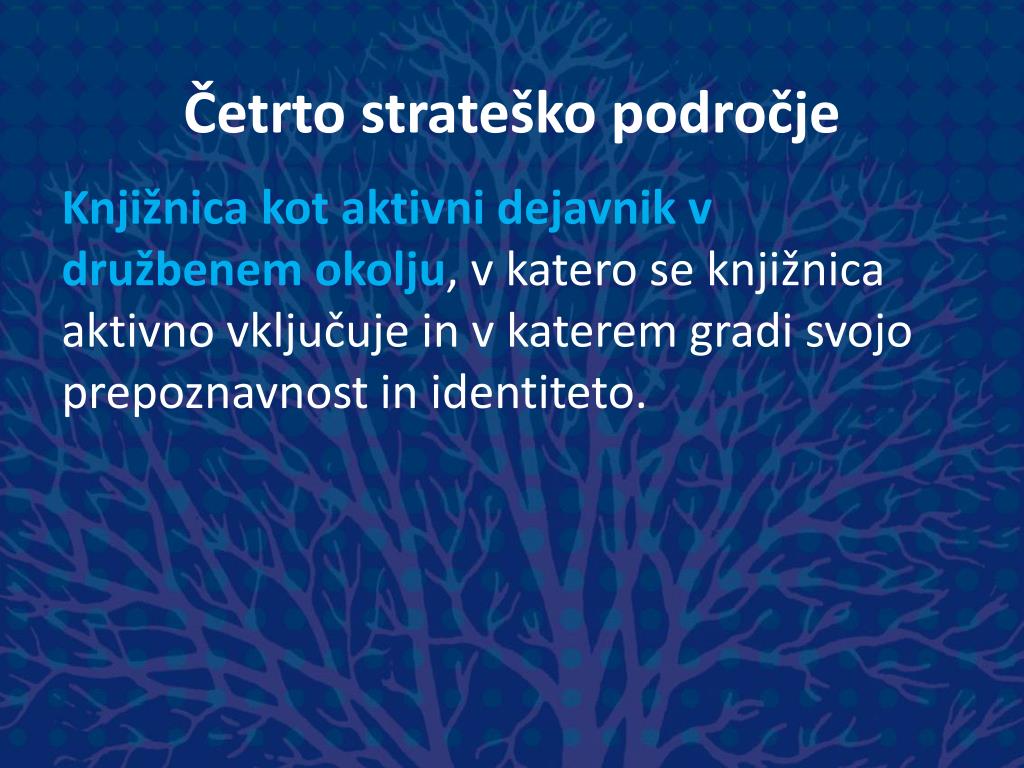 Četrto strateško področje

Knjižnica kot aktivni dejavnik v družbenem okolju, v katero se knjižnica aktivno vključuje in v katerem gradi svojo prepoznavnost in identiteto.